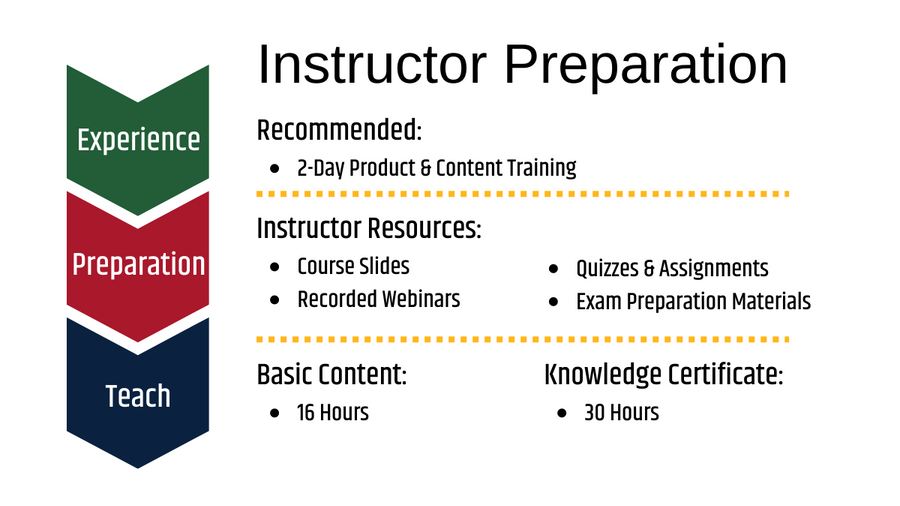 Experience

Preparation

Teach

Instructor Preparation

Recommended:
- 2-Day Product & Content Training

Instructor Resources:
- Course Slides
- Recorded Webinars

- Quizzes & Assignments
- Exam Preparation Materials

Basic Content:
- 16 Hours

Knowledge Certificate:
- 30 Hours